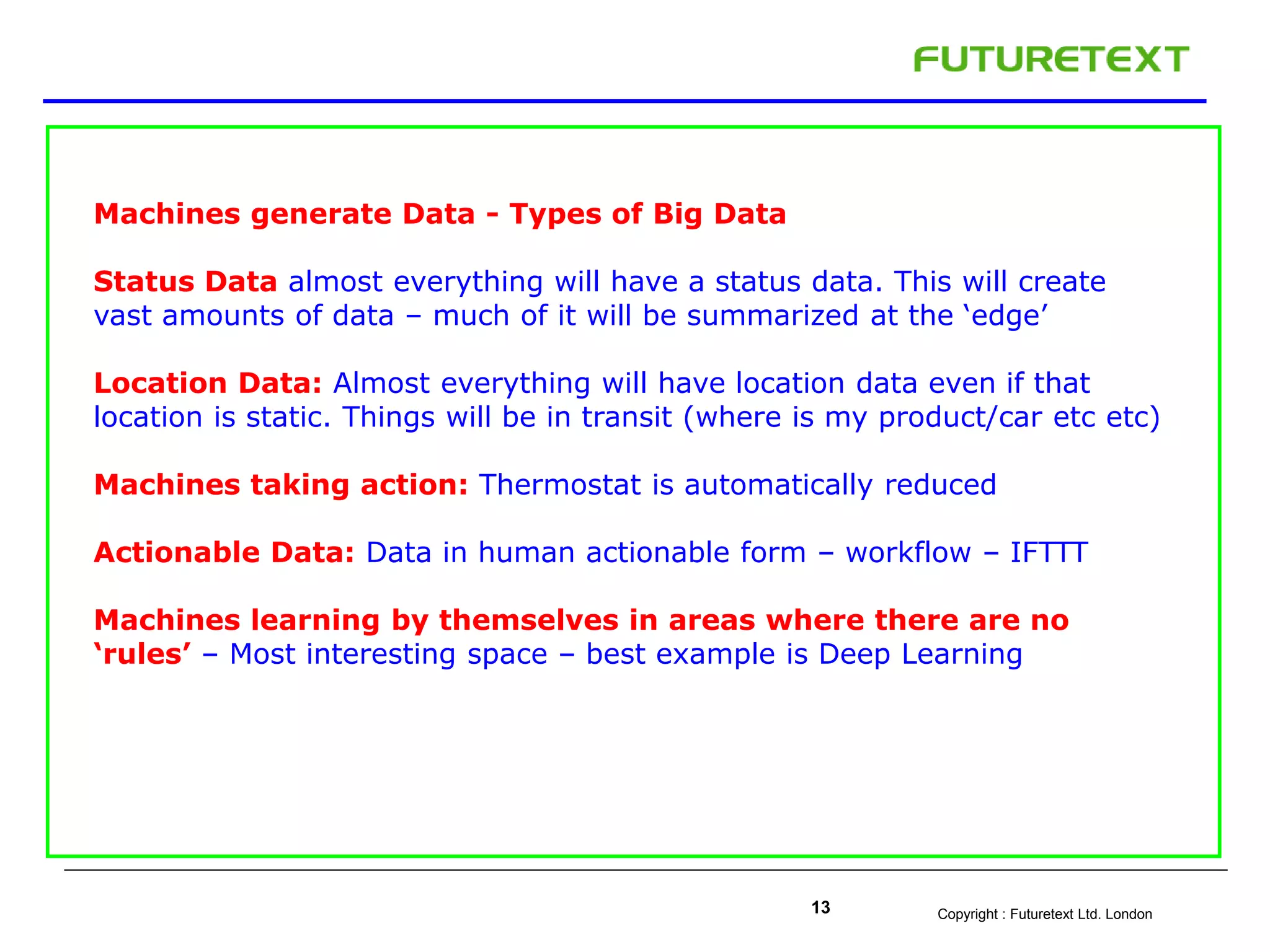 FUTURETEXT

Machines generate Data - Types of Big Data

Status Data almost everything will have a status data. This will create vast amounts of data – much of it will be summarized at the ‘edge’

Location Data: Almost everything will have location data even if that location is static. Things will be in transit (where is my product/car etc etc)

Machines taking action: Thermostat is automatically reduced

Actionable Data: Data in human actionable form – workflow – IFTTT

Machines learning by themselves in areas where there are no ‘rules’ – Most interesting space – best example is Deep Learning

13

Copyright : Futuretext Ltd. London